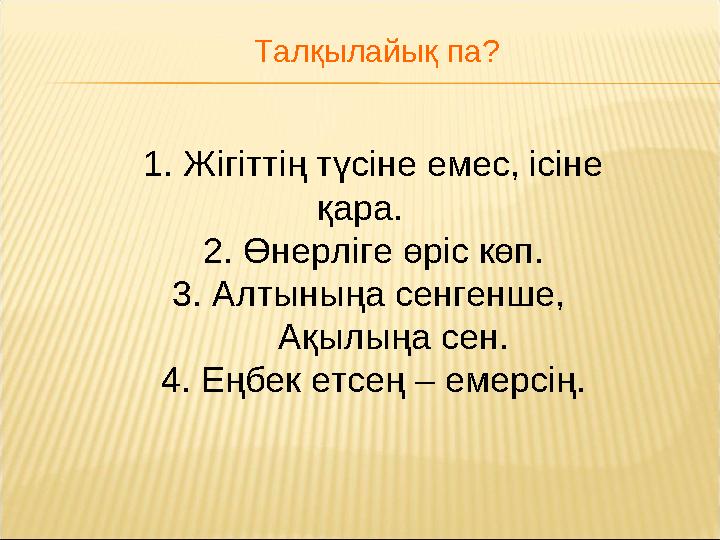 Талқылайық па?

1. Жігіттің түсіне емес, ісіне қара.
2. Өнерліге өріс көп.
3. Алтыныңа сенгенше,
Ақылыңа сен.
4. Еңбек етсең – емерсің.